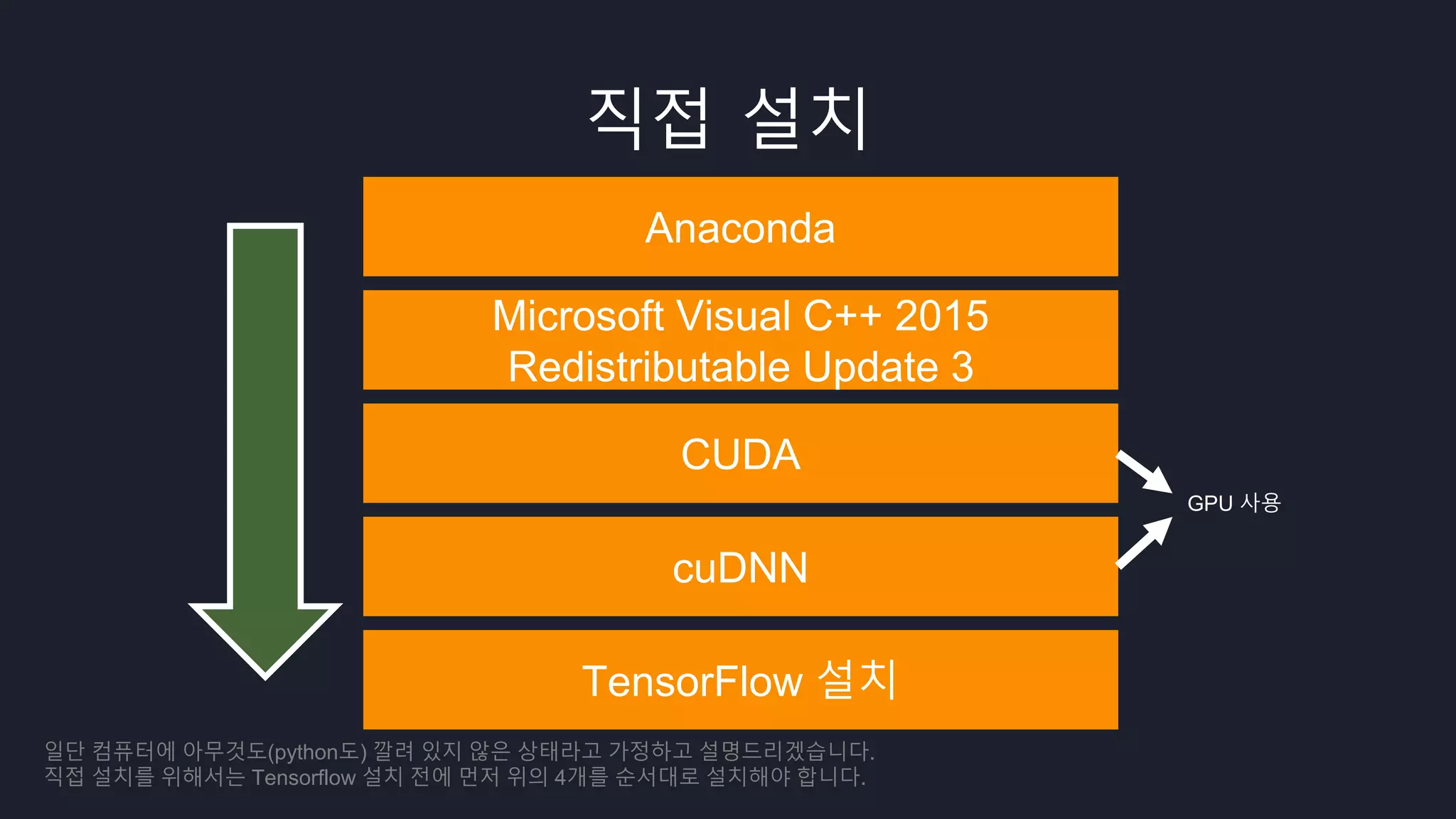 직접 설치

Anaconda

Microsoft Visual C++ 2015 Redistributable Update 3

CUDA

cuDNN

TensorFlow 설치

GPU 사용

일단 컴퓨터에 아무것도(python도) 깔려 있지 않은 상태라고 가정하고 설명드리겠습니다.
직접 설치를 위해서는 Tensorflow 설치 전에 먼저 위의 4개를 순서대로 설치해야 합니다.